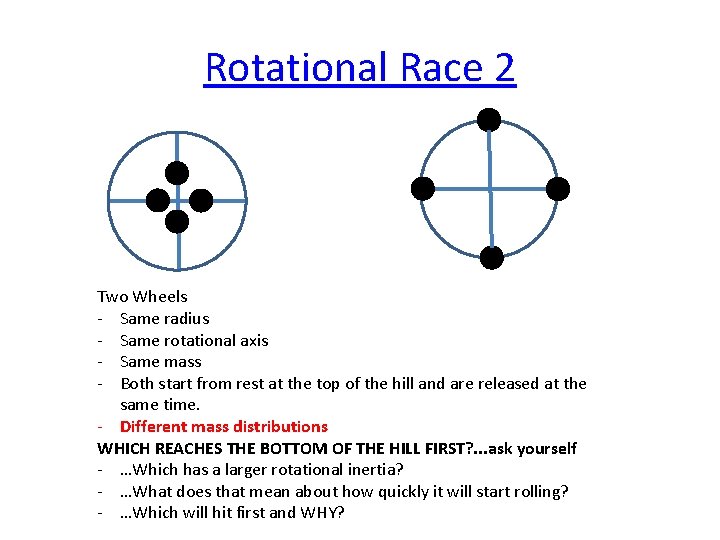 Rotational Race 2

Two Wheels
- Same radius
- Same rotational axis
- Same mass
- Both start from rest at the top of the hill and are released at the same time.
- Different mass distributions

WHICH REACHES THE BOTTOM OF THE HILL FIRST?...ask yourself
- ...Which has a larger rotational inertia?
- ...What does that mean about how quickly it will start rolling?
- ...Which will hit first and WHY?